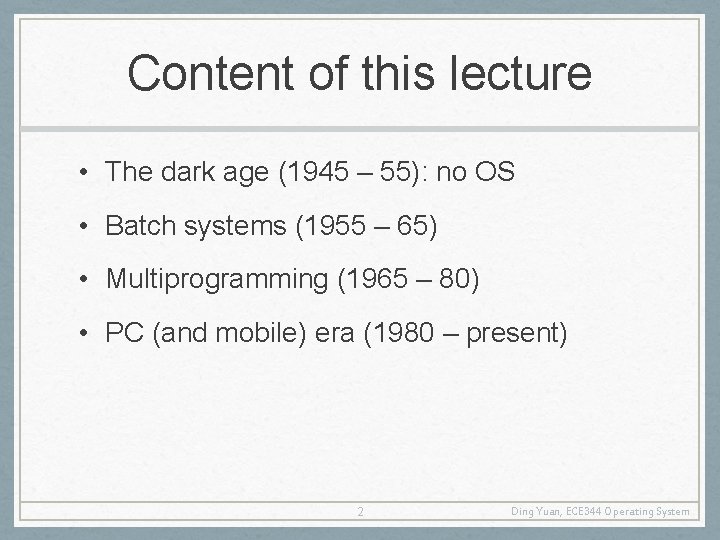 Content of this lecture

• The dark age (1945 – 55): no OS

• Batch systems (1955 – 65)

• Multiprogramming (1965 – 80)

• PC (and mobile) era (1980 – present)

2

Ding Yuan, ECE344 Operating System